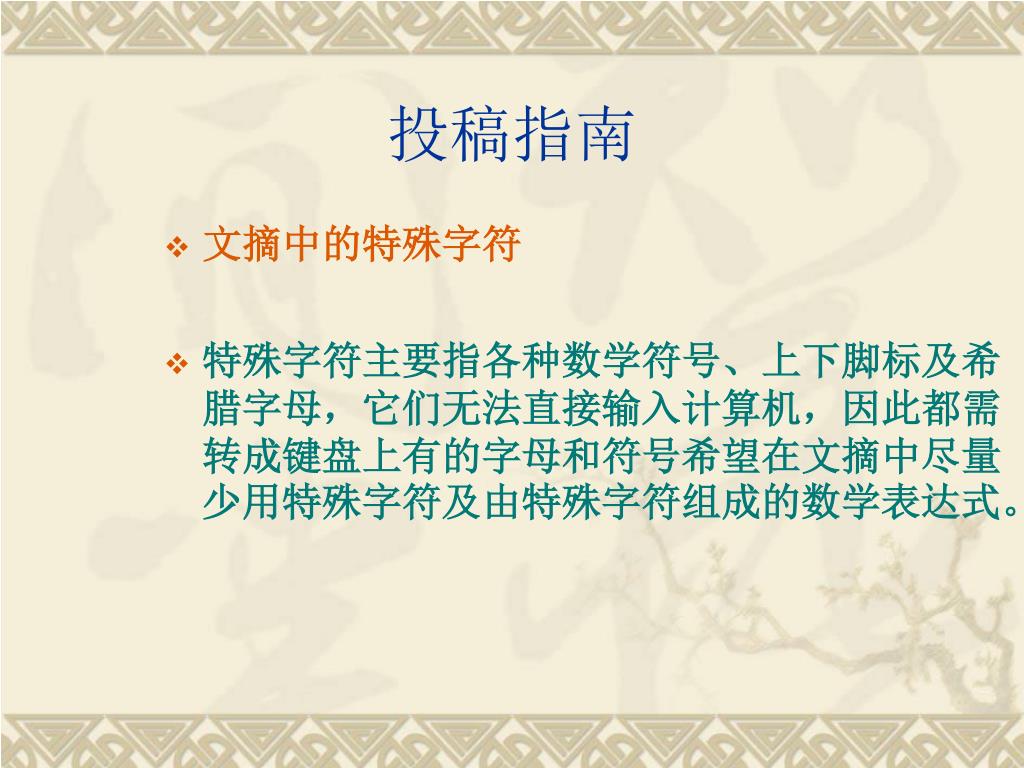 投稿指南

❖ 文摘中的特殊字符

❖ 特殊字符主要指各种数学符号、上下脚标及希腊字母，它们无法直接输入计算机，因此都需转成键盘上有的字母和符号希望在文摘中尽量少用特殊字符及由特殊字符组成的数学表达式。